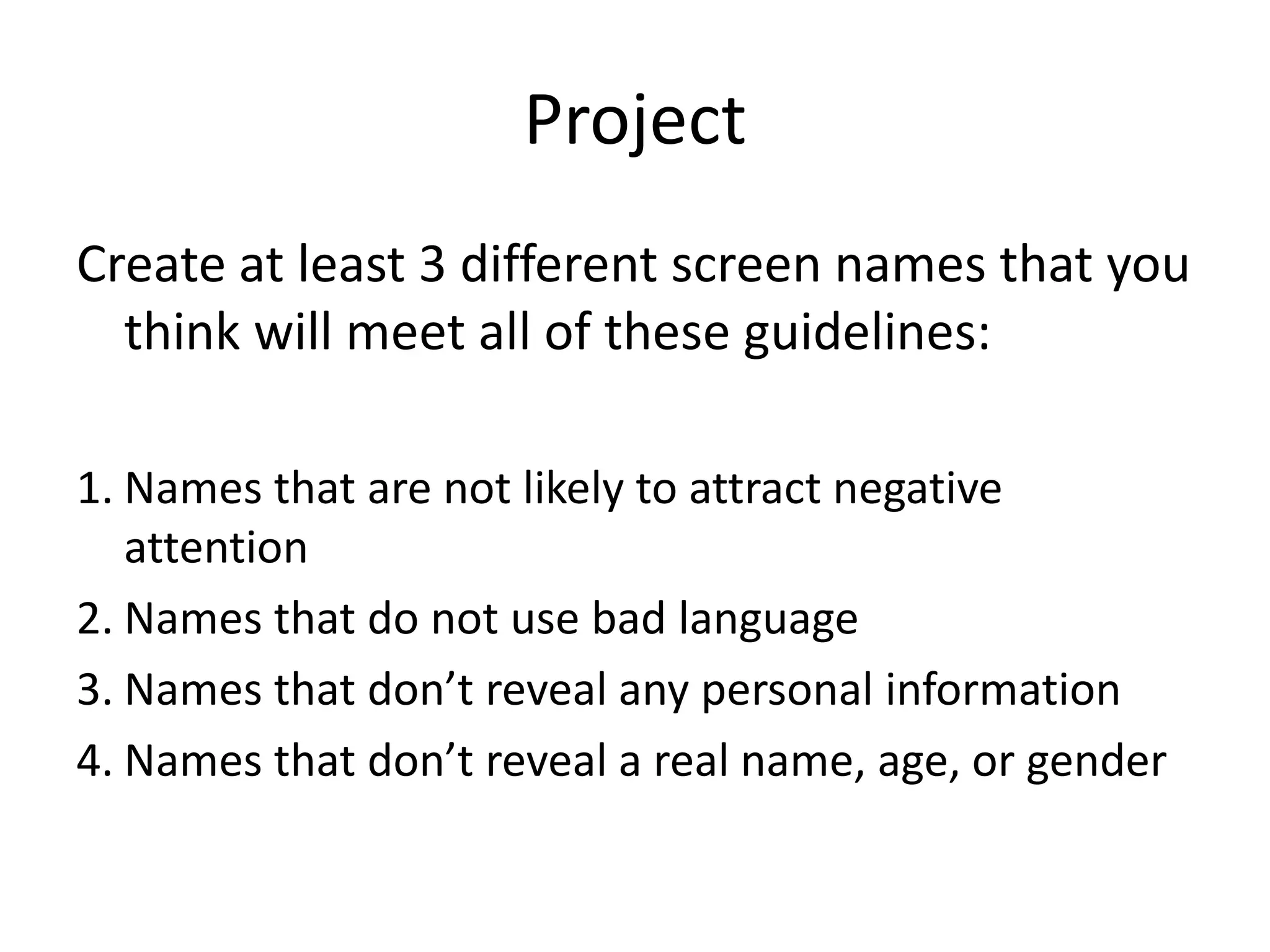 Project

Create at least 3 different screen names that you think will meet all of these guidelines:

1. Names that are not likely to attract negative attention
2. Names that do not use bad language
3. Names that don’t reveal any personal information
4. Names that don’t reveal a real name, age, or gender